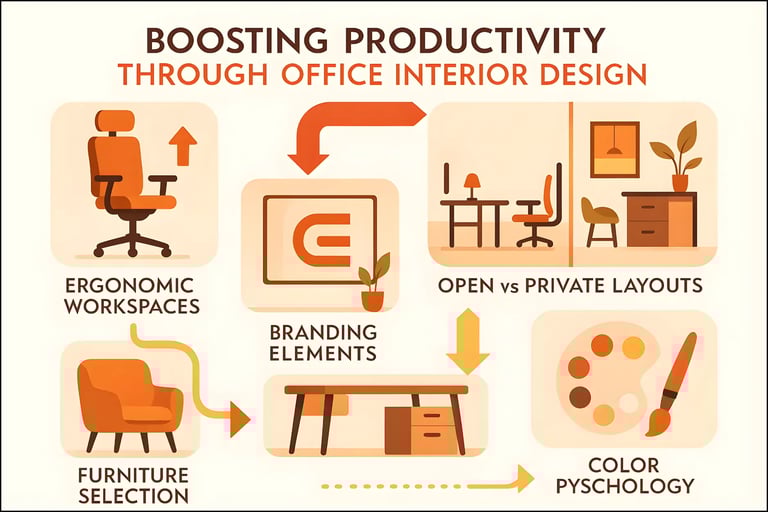 BOOSTING PRODUCTIVITY
THROUGH OFFICE INTERIOR DESIGN

ERGONOMIC WORKSPACES

BRANDING ELEMENTS

OPEN vs PRIVATE LAYOUTS

FURNITURE SELECTION

COLOR PYSCHOLOGY